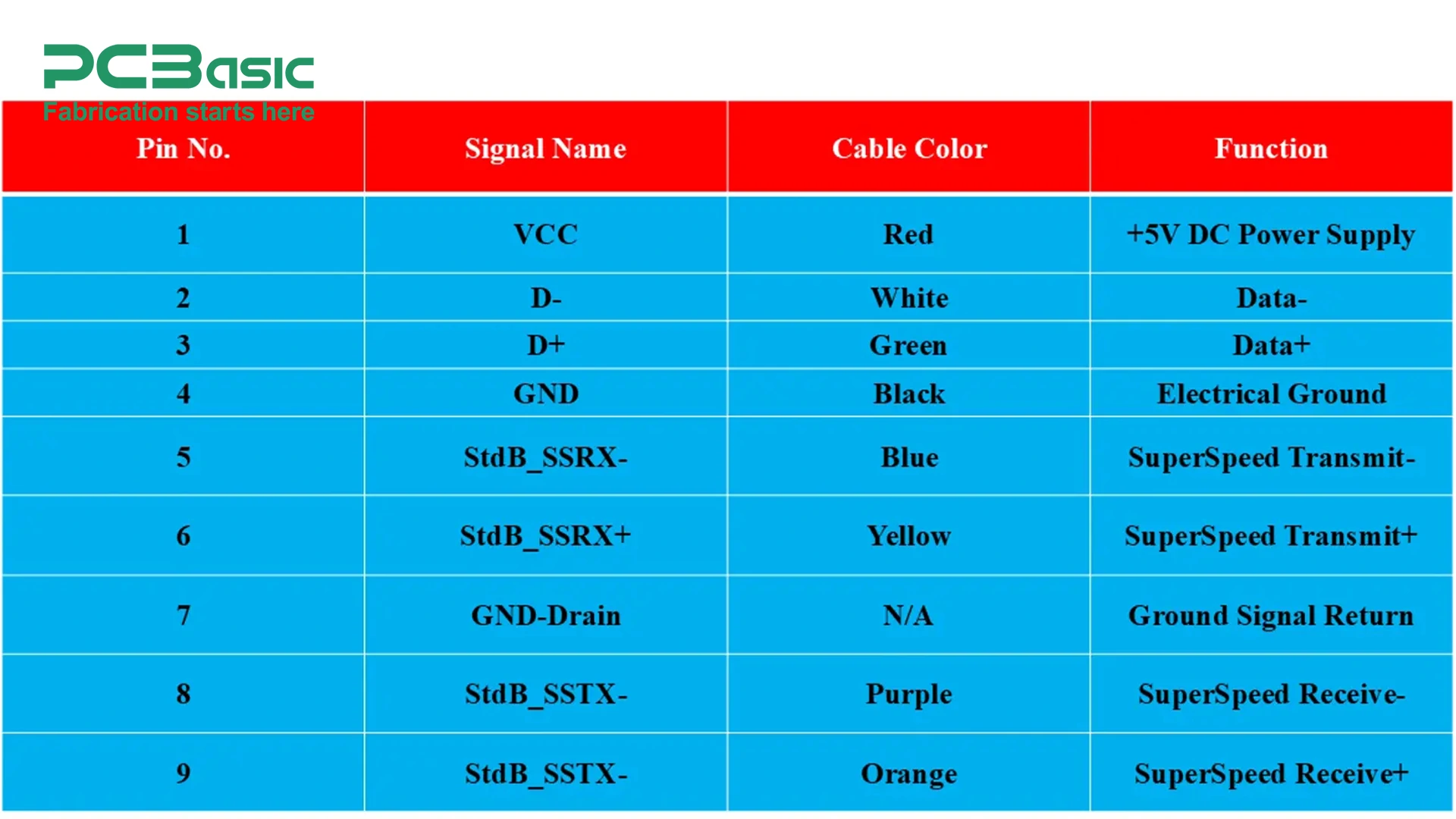 PCBasic
Fabrication starts here

| Pin No. | Signal Name | Cable Color | Function |
|---|---|---|---|
| 1 | VCC | Red | +5V DC Power Supply |
| 2 | D- | White | Data- |
| 3 | D+ | Green | Data+ |
| 4 | GND | Black | Electrical Ground |
| 5 | StdB_SSRX- | Blue | SuperSpeed Transmit- |
| 6 | StdB_SSRX+ | Yellow | SuperSpeed Transmit+ |
| 7 | GND-Drain | N/A | Ground Signal Return |
| 8 | StdB_SSTX- | Purple | SuperSpeed Receive- |
| 9 | StdB_SSTX- | Orange | SuperSpeed Receive+ |